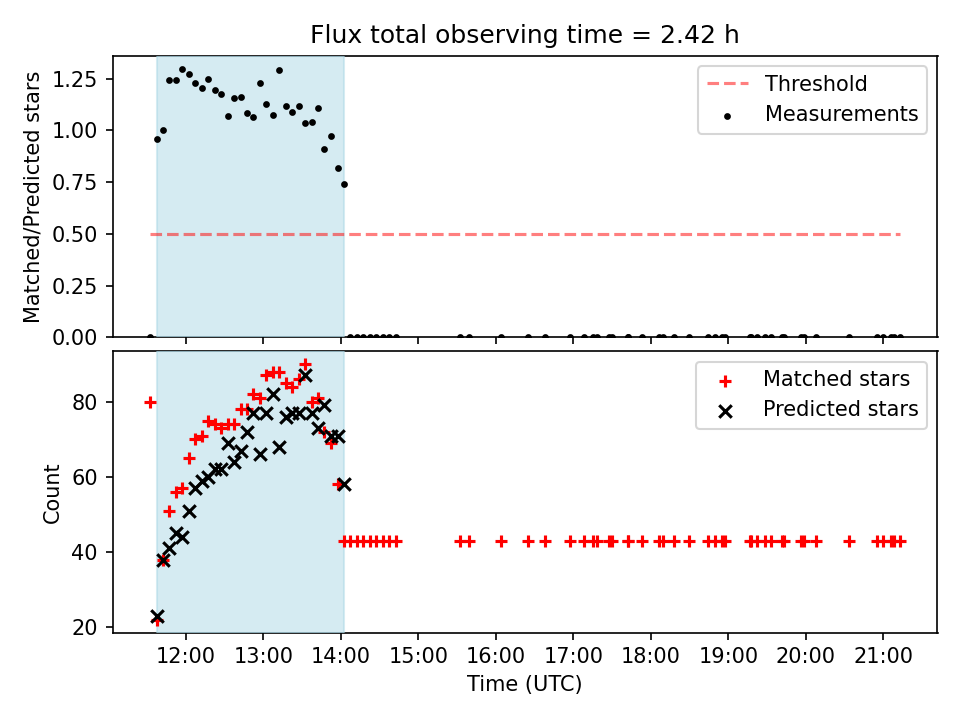 Flux total observing time = 2.42 h

Matched/Predicted stars

1.25
1.00
0.75
0.50
0.25
0.00

Threshold
Measurements

Count

80
60
40
20

Matched stars
Predicted stars

12:00 13:00 14:00 15:00 16:00 17:00 18:00 19:00 20:00 21:00

Time (UTC)